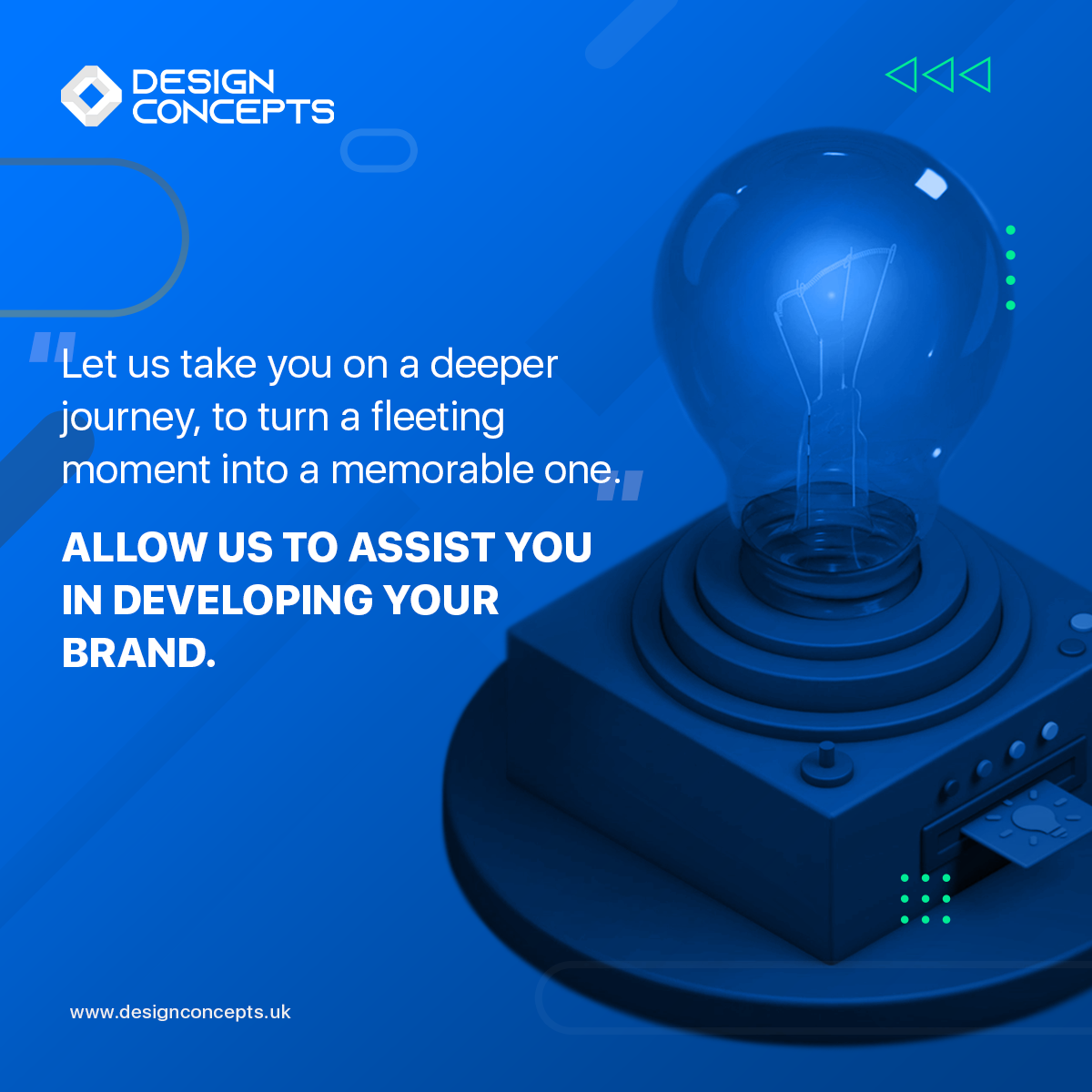 DESIGN CONCEPTS

"Let us take you on a deeper journey, to turn a fleeting moment into a memorable one."

ALLOW US TO ASSIST YOU IN DEVELOPING YOUR BRAND.

www.designconcepts.uk